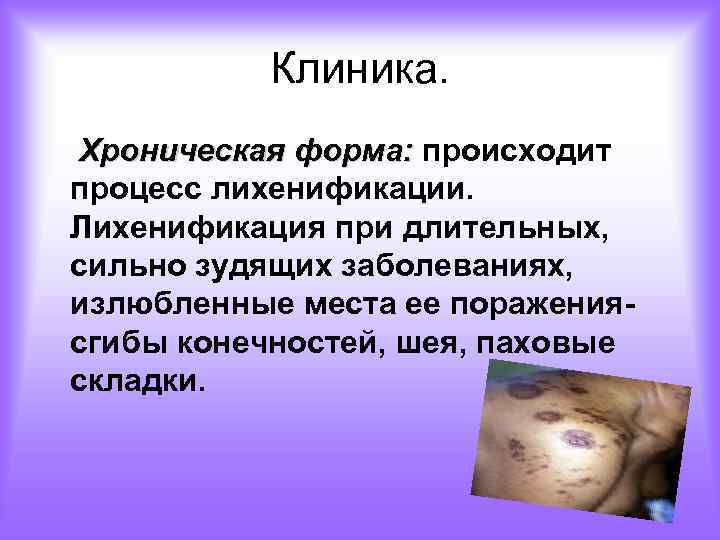 Клиника.

Хроническая форма: происходит процесс лихенификации. Лихенификация при длительных, сильно зудящих заболеваниях, излюбленные места ее поражения- сгибы конечностей, шея, паховые складки.